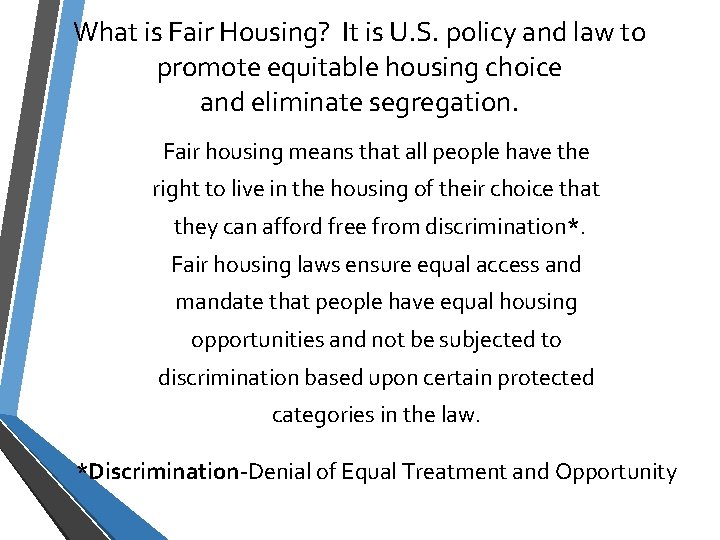 What is Fair Housing? It is U.S. policy and law to promote equitable housing choice and eliminate segregation.

Fair housing means that all people have the right to live in the housing of their choice that they can afford free from discrimination*. Fair housing laws ensure equal access and mandate that people have equal housing opportunities and not be subjected to discrimination based upon certain protected categories in the law.

*Discrimination-Denial of Equal Treatment and Opportunity